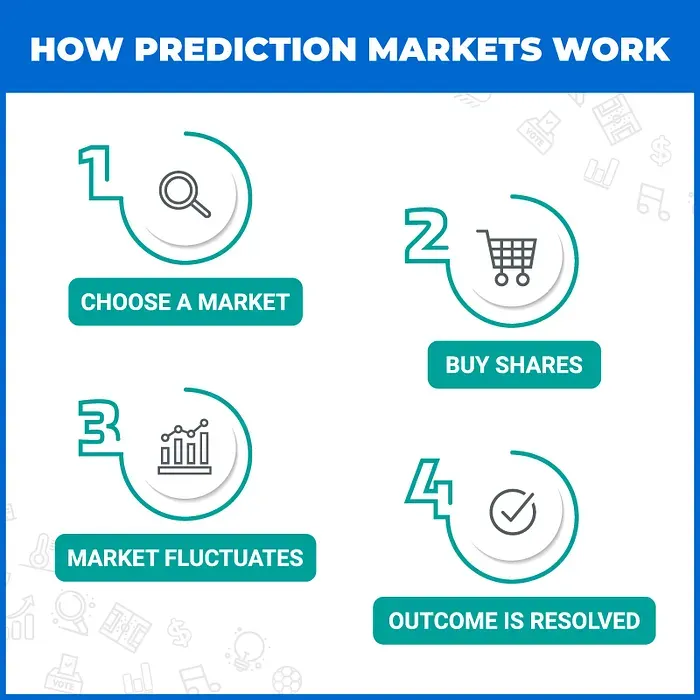 HOW PREDICTION MARKETS WORK

1
CHOOSE A MARKET

2
BUY SHARES

3
MARKET FLUCTUATES

4
OUTCOME IS RESOLVED

VOTE
VOTE